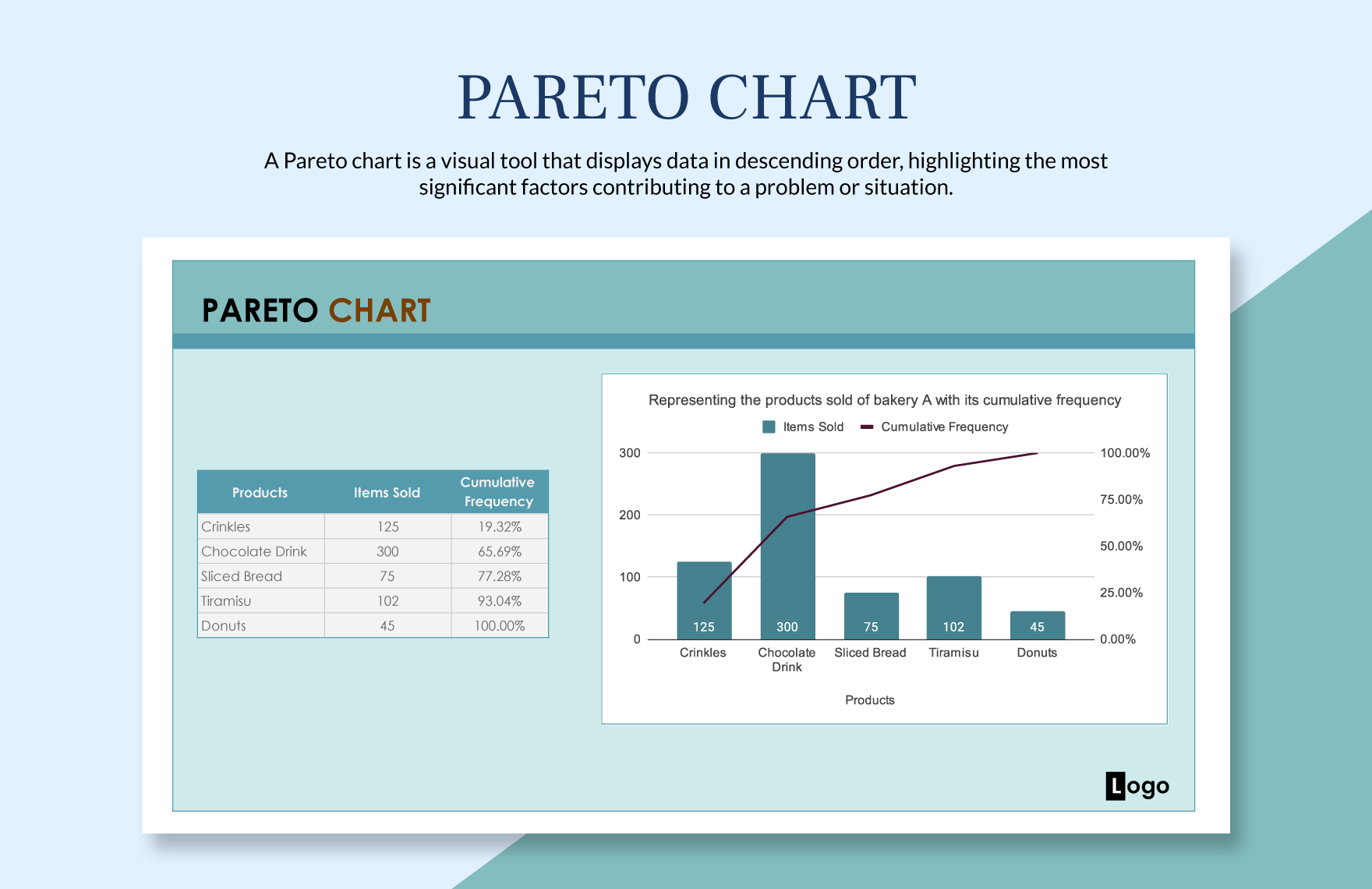 PARETO CHART

A Pareto chart is a visual tool that displays data in descending order, highlighting the most significant factors contributing to a problem or situation.

PARETO CHART

| Products | Items Sold | Cumulative Frequency |
|---|---|---|
| Crinkles | 125 | 19.32% |
| Chocolate Drink | 300 | 65.69% |
| Sliced Bread | 75 | 77.28% |
| Tiramisu | 102 | 93.04% |
| Donuts | 45 | 100.00% |

Representing the products sold of bakery A with its cumulative frequency

Items Sold
Cumulative Frequency

300
200
100
0

100.00%
75.00%
50.00%
25.00%
0.00%

125
300
75
102
45

Crinkles
Chocolate Drink
Sliced Bread
Tiramisu
Donuts

Products

Logo